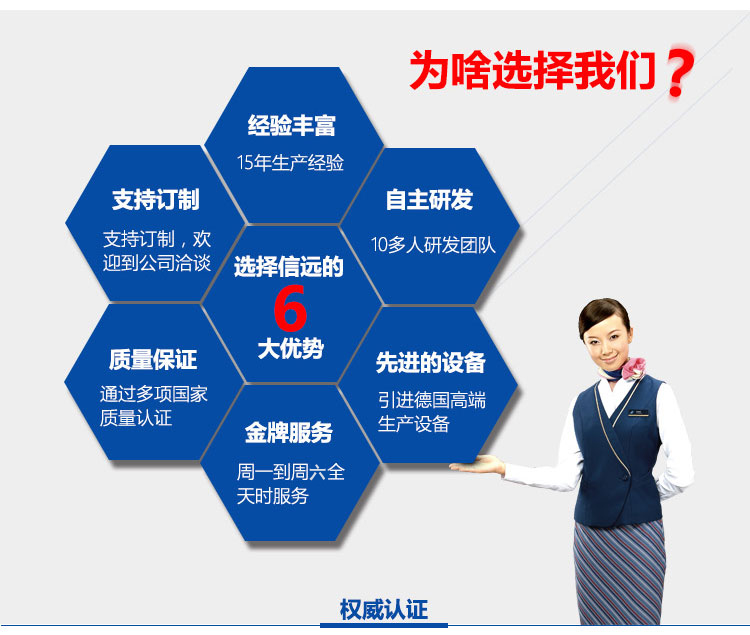 为啥选择我们？

经验丰富
15年生产经验

支持订制
支持订制，欢迎到公司洽谈

自主研发
10多人研发团队

选择信远的
6
大优势

质量保证
通过多项国家质量认证

先进的设备
引进德国高端生产设备

金牌服务
周一到周六全天时服务

权威认证